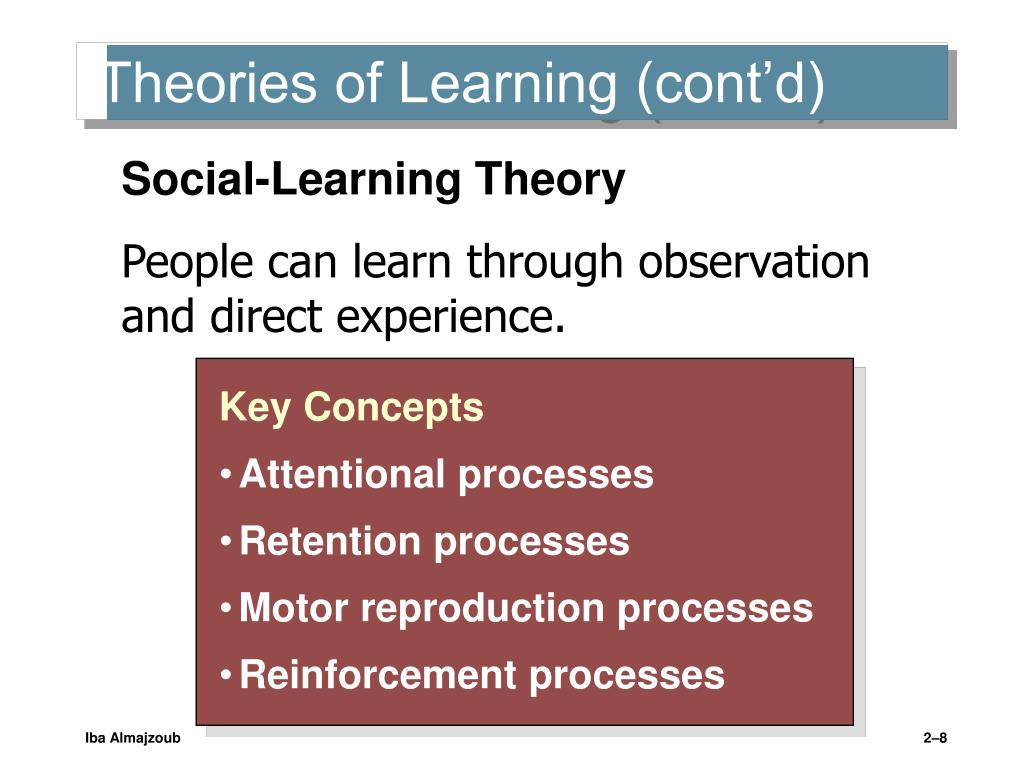 Theories of Learning (cont’d)

Social-Learning Theory

People can learn through observation and direct experience.

Key Concepts

• Attentional processes

• Retention processes

• Motor reproduction processes

• Reinforcement processes

Iba Almajzoub

2–8